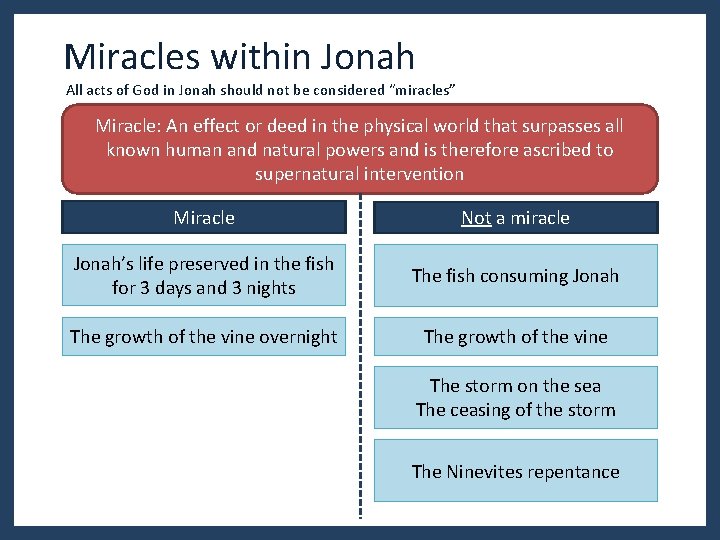 Miracles within Jonah

All acts of God in Jonah should not be considered "miracles"

Miracle: An effect or deed in the physical world that surpasses all known human and natural powers and is therefore ascribed to supernatural intervention

Miracle

Jonah's life preserved in the fish for 3 days and 3 nights

The growth of the vine overnight

Not a miracle

The fish consuming Jonah

The growth of the vine

The storm on the sea
The ceasing of the storm

The Ninevites repentance